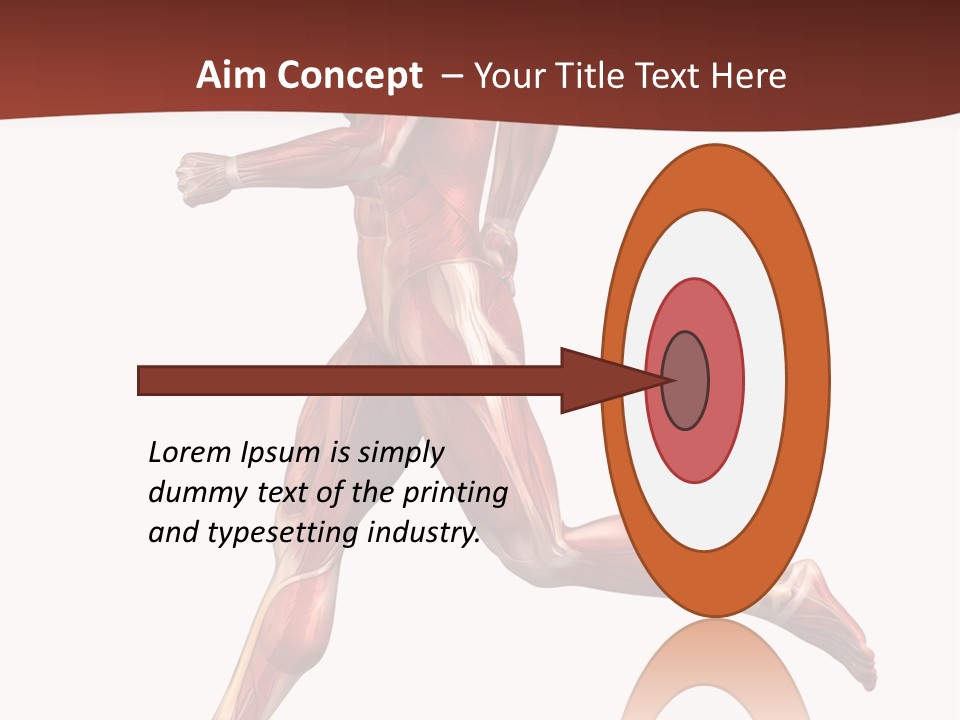 Aim Concept – Your Title Text Here

Lorem Ipsum is simply dummy text of the printing and typesetting industry.